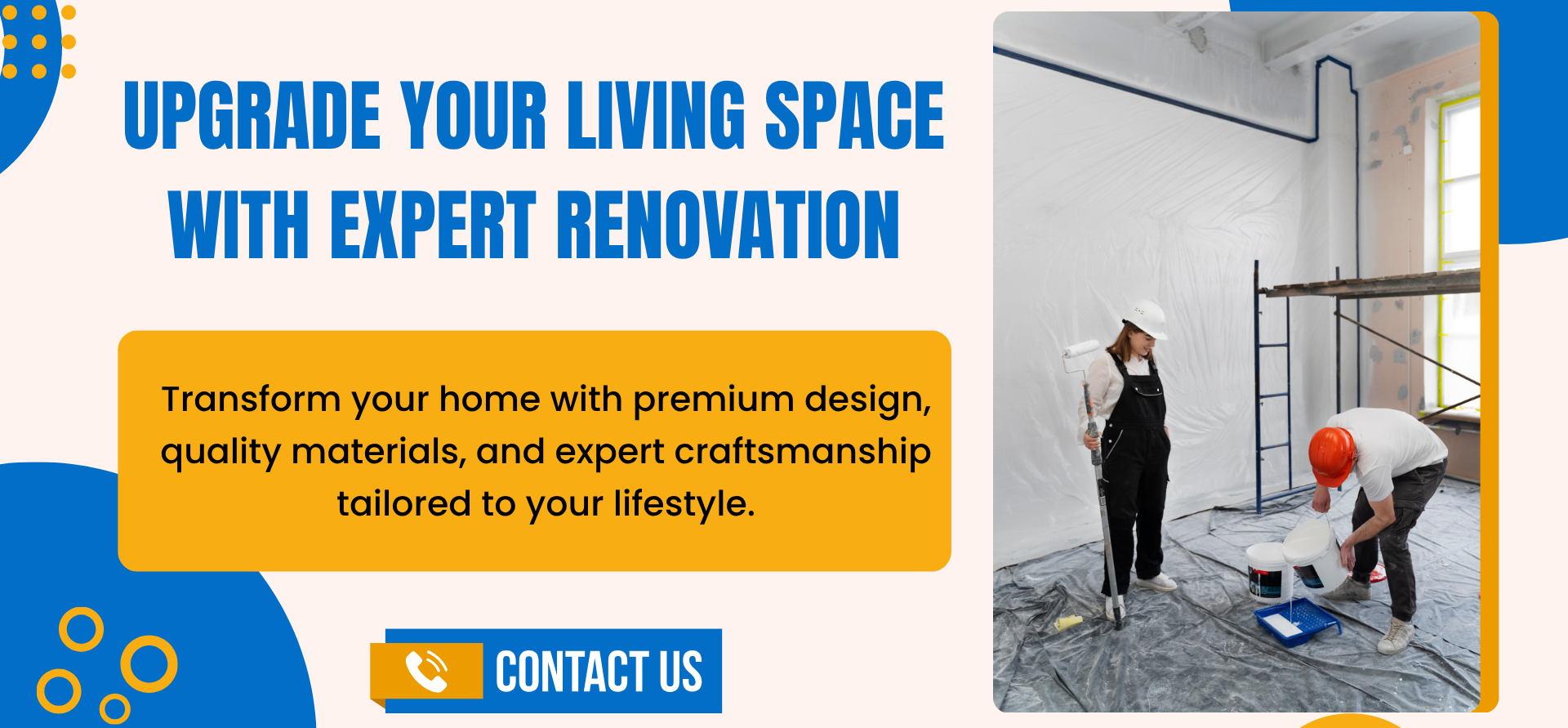 UPGRADE YOUR LIVING SPACE WITH EXPERT RENOVATION

Transform your home with premium design, quality materials, and expert craftsmanship tailored to your lifestyle.

CONTACT US